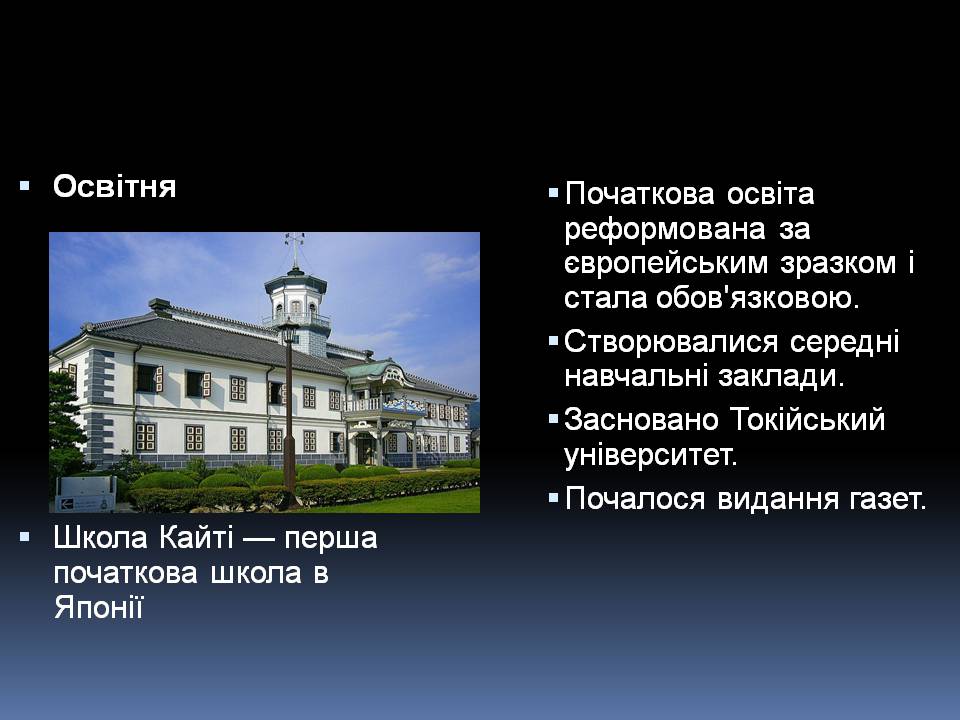 ▪ Освітня

▪ Школа Кайті — перша початкова школа в Японії

▪ Початкова освіта реформована за європейським зразком і стала обов'язковою.

▪ Створювалися середні навчальні заклади.

▪ Засновано Токійський університет.

▪ Почалося видання газет.